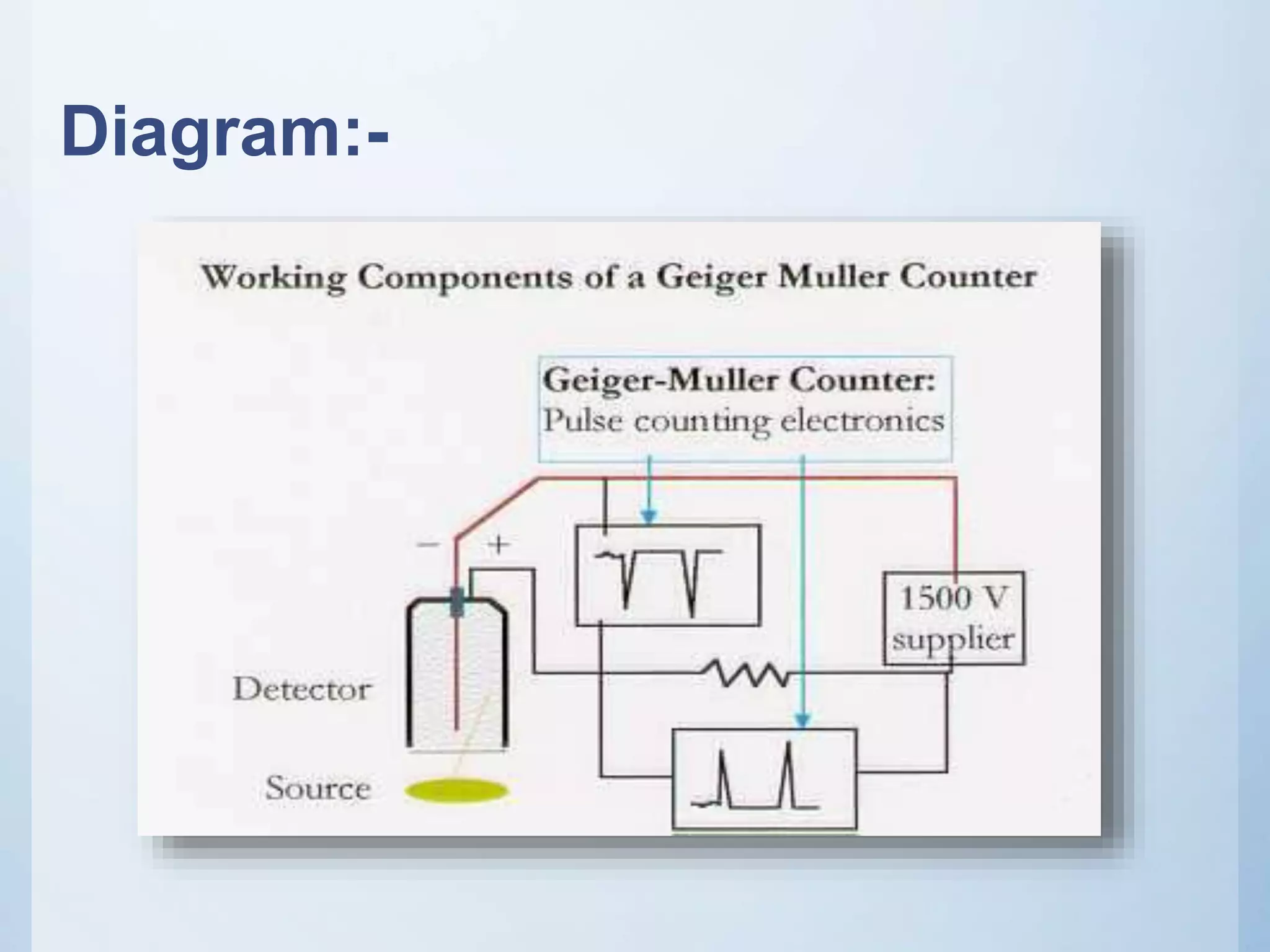 Diagram:-

Working Components of a Geiger Muller Counter

Geiger-Muller Counter:
Pulse counting electronics

−
+

1500 V
supplier

Detector

Source